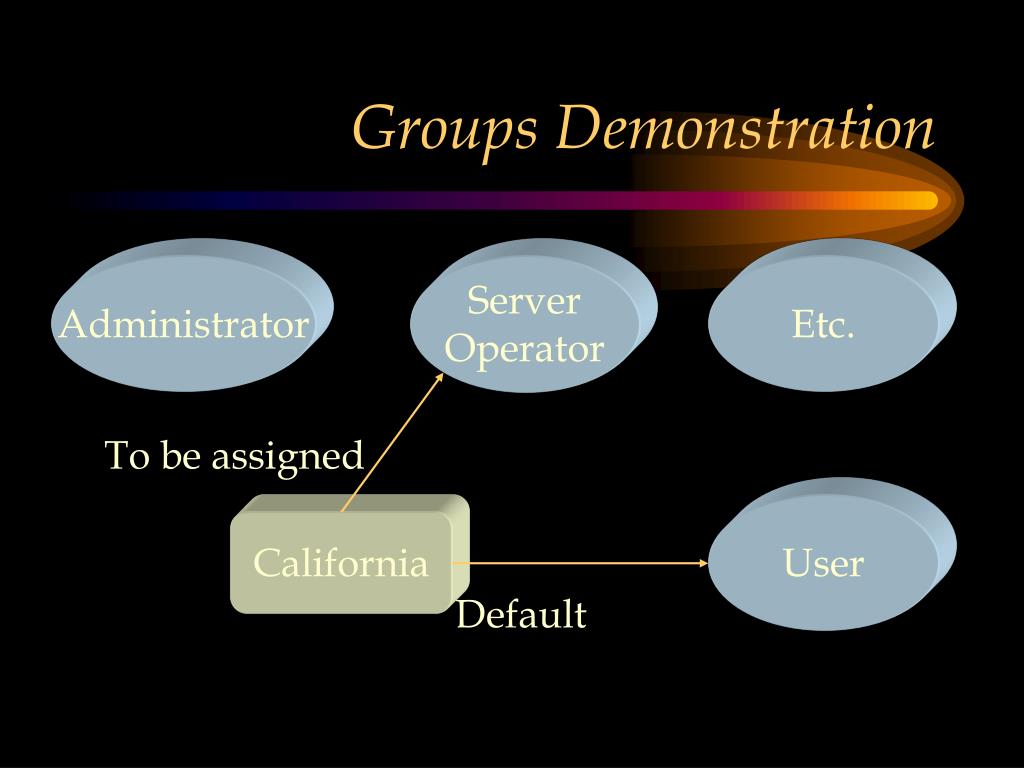 Groups Demonstration

Administrator

Server Operator

Etc.

To be assigned

California

User

Default